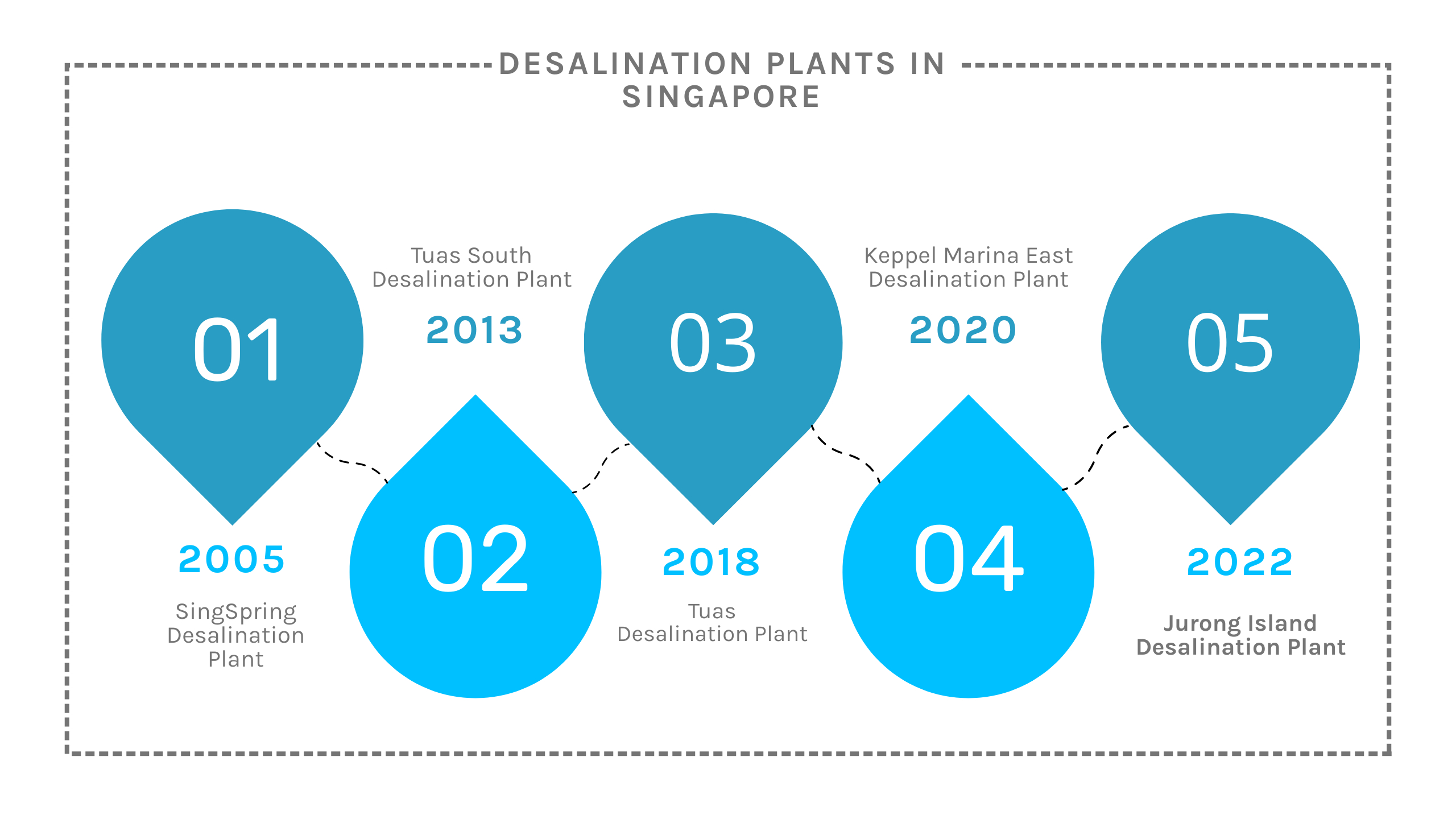 DESALINATION PLANTS IN SINGAPORE

01

2005

SingSpring Desalination Plant

Tuas South Desalination Plant

2013

02

03

2018

Tuas Desalination Plant

Keppel Marina East Desalination Plant

2020

04

05

2022

Jurong Island Desalination Plant